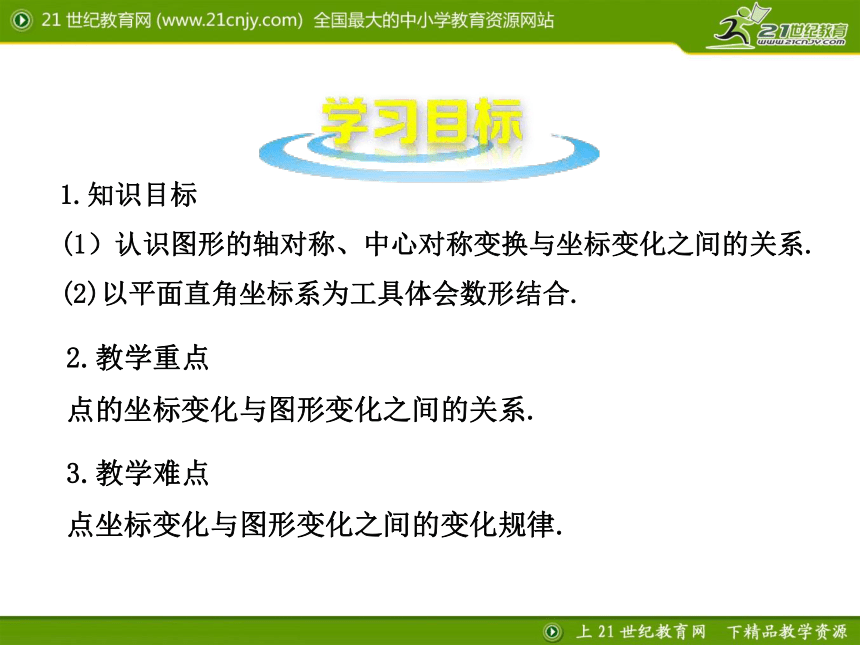 21 世纪教育网 (www.21cnjy.com) 全国最大的中小学教育资源网站

21世纪教育
www.21cnjy.com

学习目标

1.知识目标

(1) 认识图形的轴对称、中心对称变换与坐标变化之间的关系.

(2)以平面直角坐标系为工具体会数形结合.

2.教学重点

点的坐标变化与图形变化之间的关系.

3.教学难点

点坐标变化与图形变化之间的变化规律.

上 21 世纪教育网 下精品教学资源